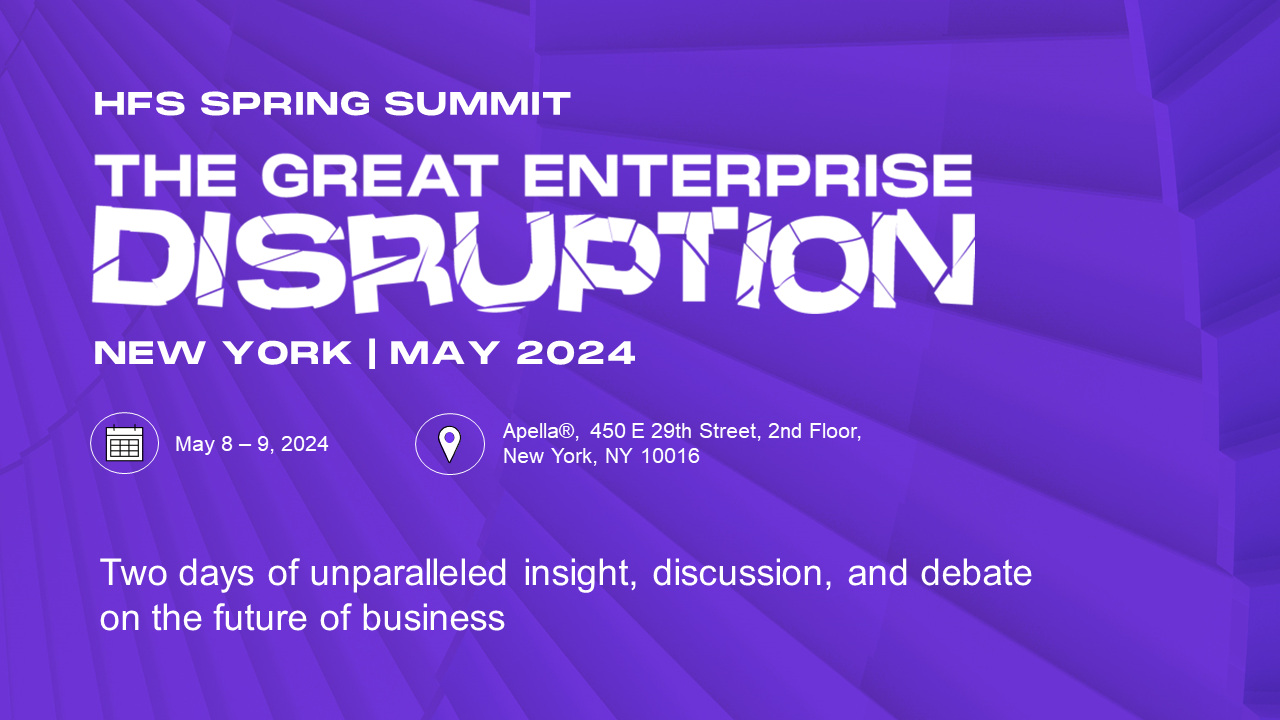 HFS SPRING SUMMIT

THE GREAT ENTERPRISE DISRUPTION

NEW YORK | MAY 2024

May 8 – 9, 2024

Apella®, 450 E 29th Street, 2nd Floor, New York, NY 10016

Two days of unparalleled insight, discussion, and debate on the future of business